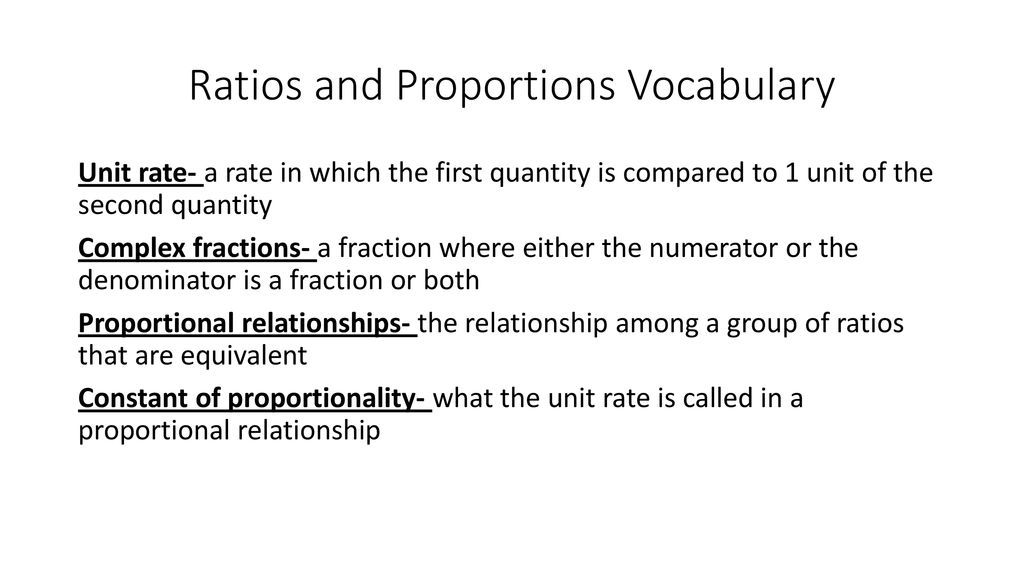 Ratios and Proportions Vocabulary

Unit rate- a rate in which the first quantity is compared to 1 unit of the second quantity

Complex fractions- a fraction where either the numerator or the denominator is a fraction or both

Proportional relationships- the relationship among a group of ratios that are equivalent

Constant of proportionality- what the unit rate is called in a proportional relationship